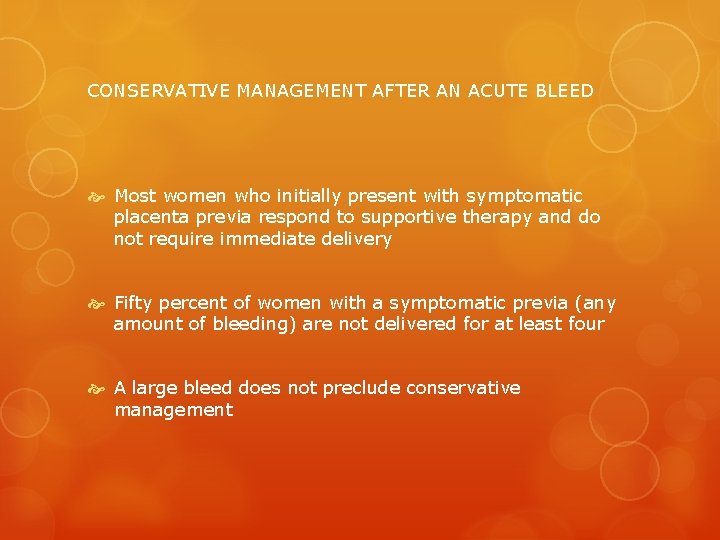 CONSERVATIVE MANAGEMENT AFTER AN ACUTE BLEED

Most women who initially present with symptomatic placenta previa respond to supportive therapy and do not require immediate delivery

Fifty percent of women with a symptomatic previa (any amount of bleeding) are not delivered for at least four

A large bleed does not preclude conservative management